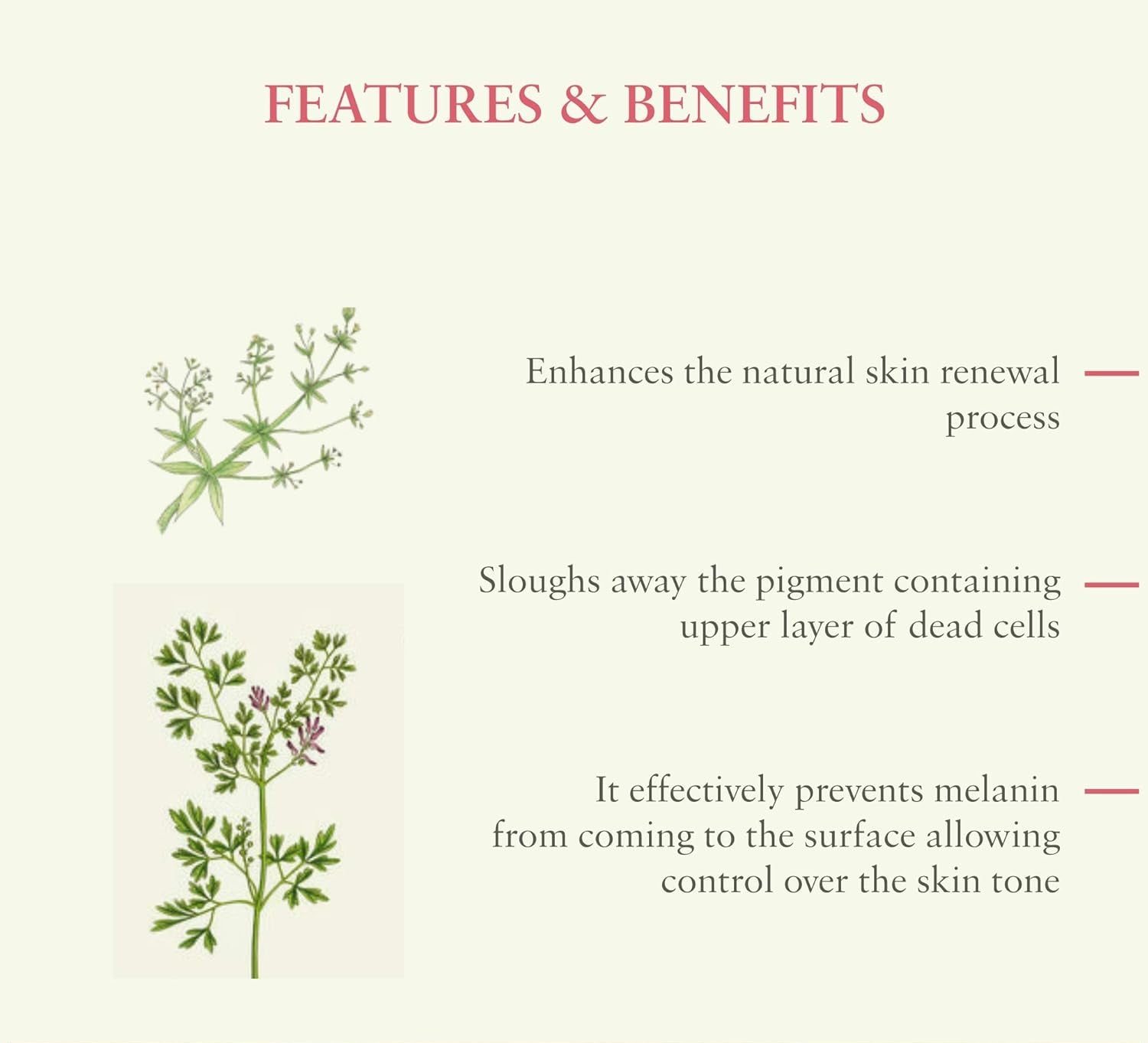 FEATURES & BENEFITS

Enhances the natural skin renewal process

Sloughs away the pigment containing upper layer of dead cells

It effectively prevents melanin from coming to the surface allowing control over the skin tone